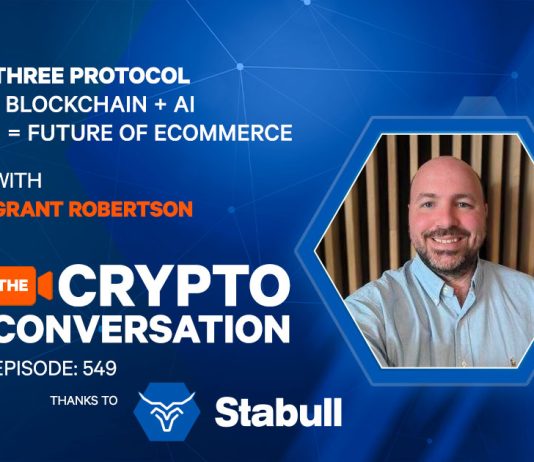 THREE PROTOCOL
BLOCKCHAIN + AI
= FUTURE OF ECOMMERCE

WITH
GRANT ROBERTSON

THE CRYPTO CONVERSATION

EPISODE: 549

THANKS TO Stabull